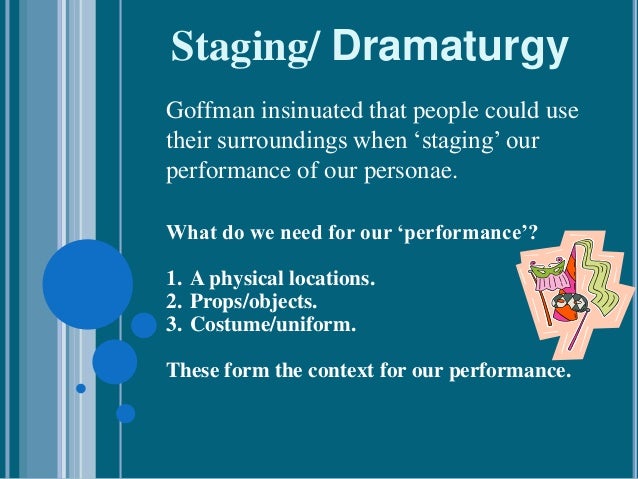 Staging/ Dramaturgy

Goffman insinuated that people could use their surroundings when ‘staging’ our performance of our personae.

What do we need for our ‘performance’?

1. A physical locations.
2. Props/objects.
3. Costume/uniform.

These form the context for our performance.